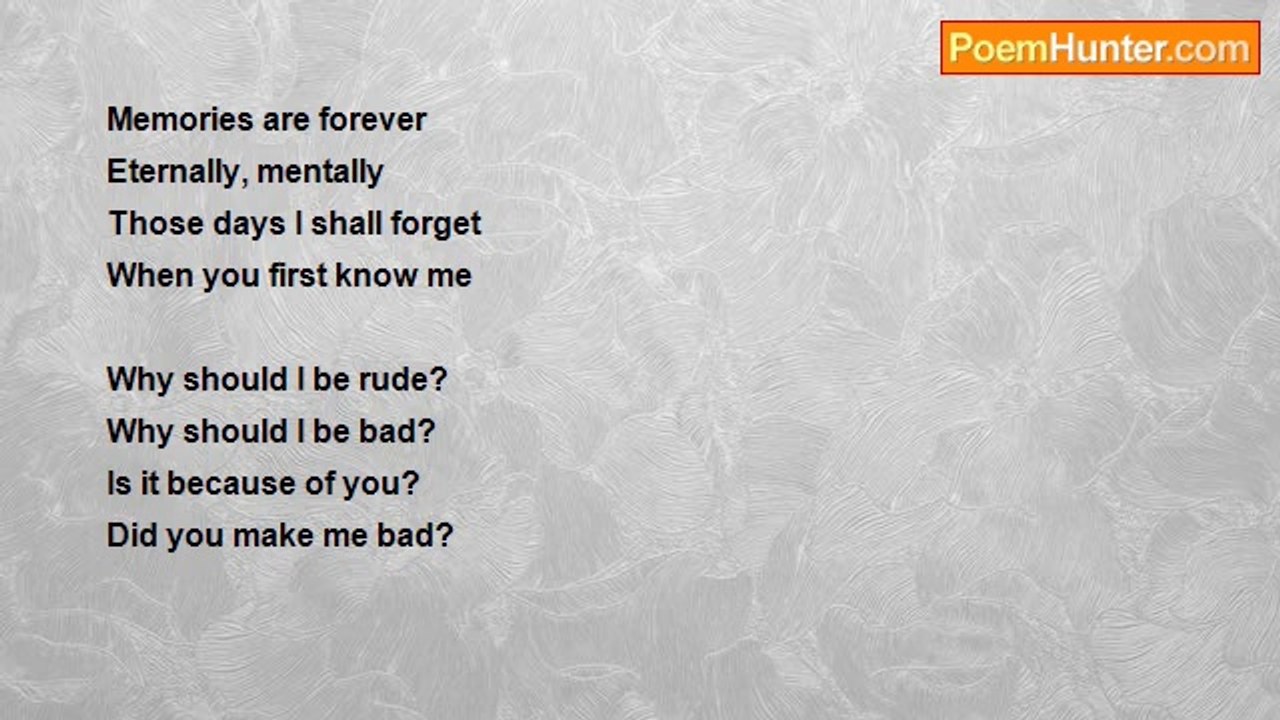 PoemHunter.com

Memories are forever
Eternally, mentally
Those days I shall forget
When you first know me

Why should I be rude?
Why should I be bad?
Is it because of you?
Did you make me bad?